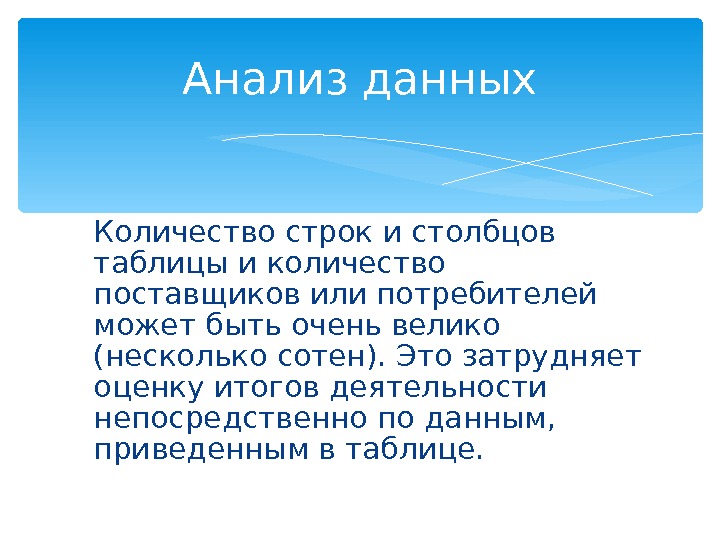 Анализ данных

Количество строк и столбцов таблицы и количество поставщиков или потребителей может быть очень велико (несколько сотен). Это затрудняет оценку итогов деятельности непосредственно по данным, приведенным в таблице.